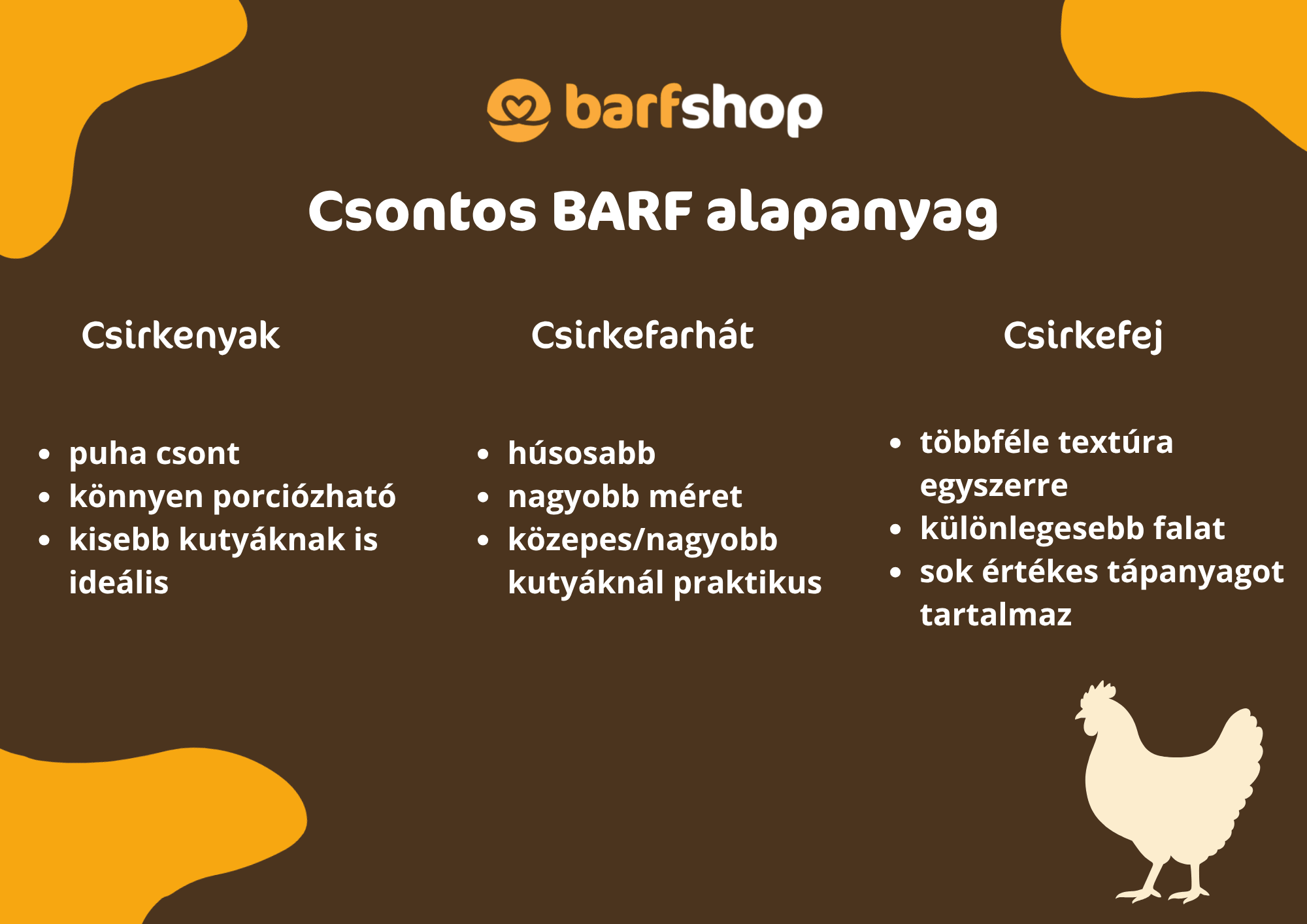 barfshop

Csontos BARF alapanyag

Csirkenyak

- puha csont
- könnyen porciózható
- kisebb kutyáknak is ideális

Csirkefarhát

- húsosabb
- nagyobb méret
- közepes/nagyobb kutyáknál praktikus

Csirkefej

- többféle textúra egyszerre
- különlegesebb falat
- sok értékes tápanyagot tartalmaz